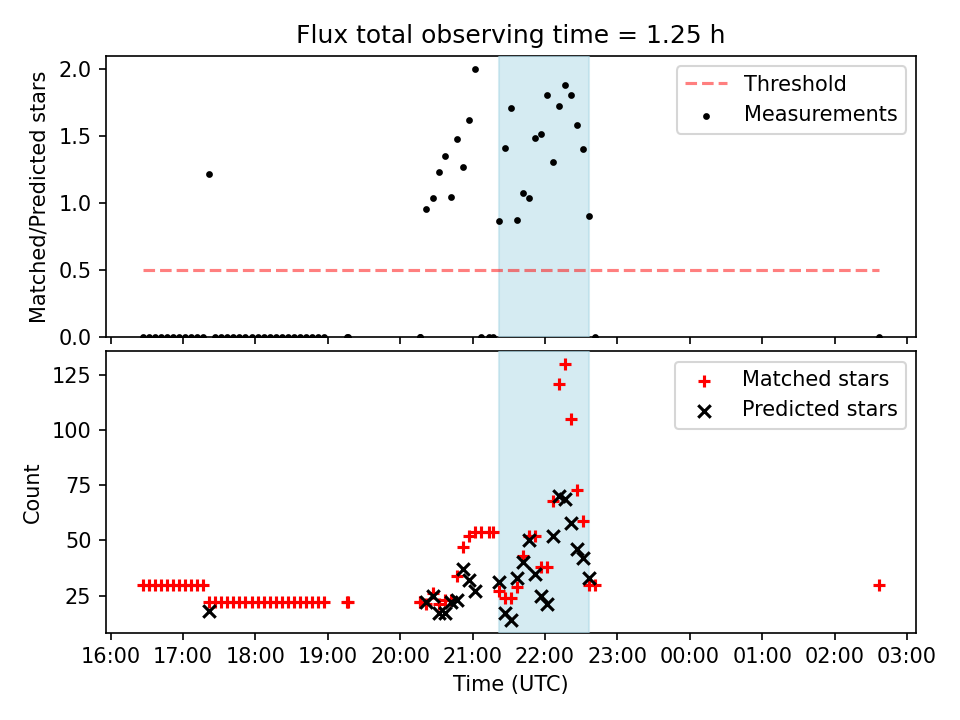 Flux total observing time = 1.25 h

Matched/Predicted stars

2.0
1.5
1.0
0.5
0.0

Threshold
Measurements

Count

125
100
75
50
25

Matched stars
Predicted stars

16:00 17:00 18:00 19:00 20:00 21:00 22:00 23:00 00:00 01:00 02:00 03:00

Time (UTC)